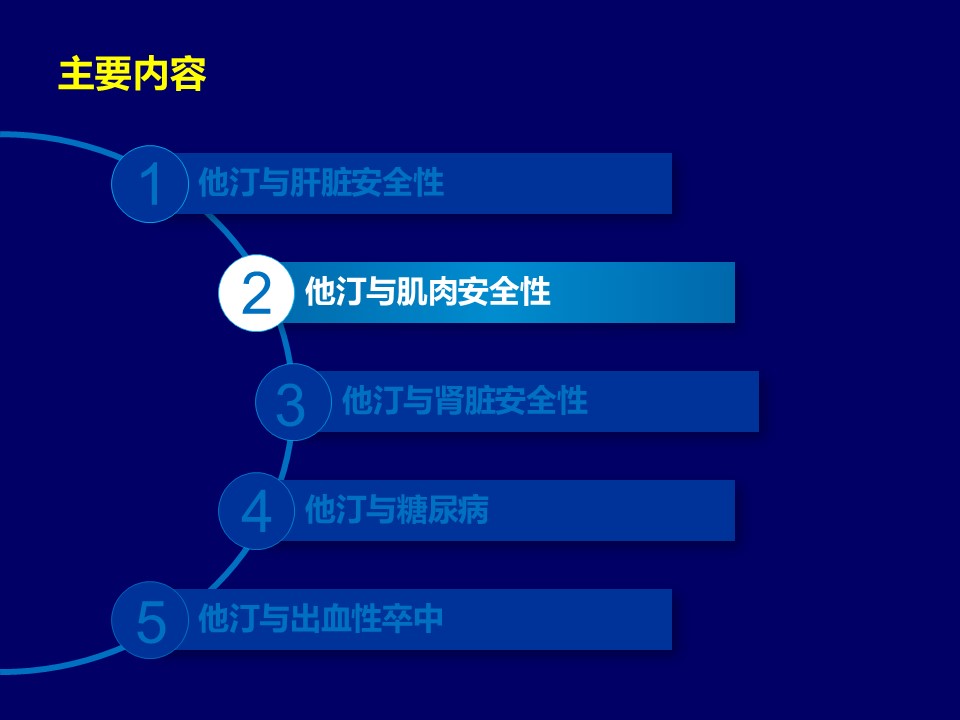 主要内容

1 他汀与肝脏安全性

2 他汀与肌肉安全性

3 他汀与肾脏安全性

4 他汀与糖尿病

5 他汀与出血性卒中